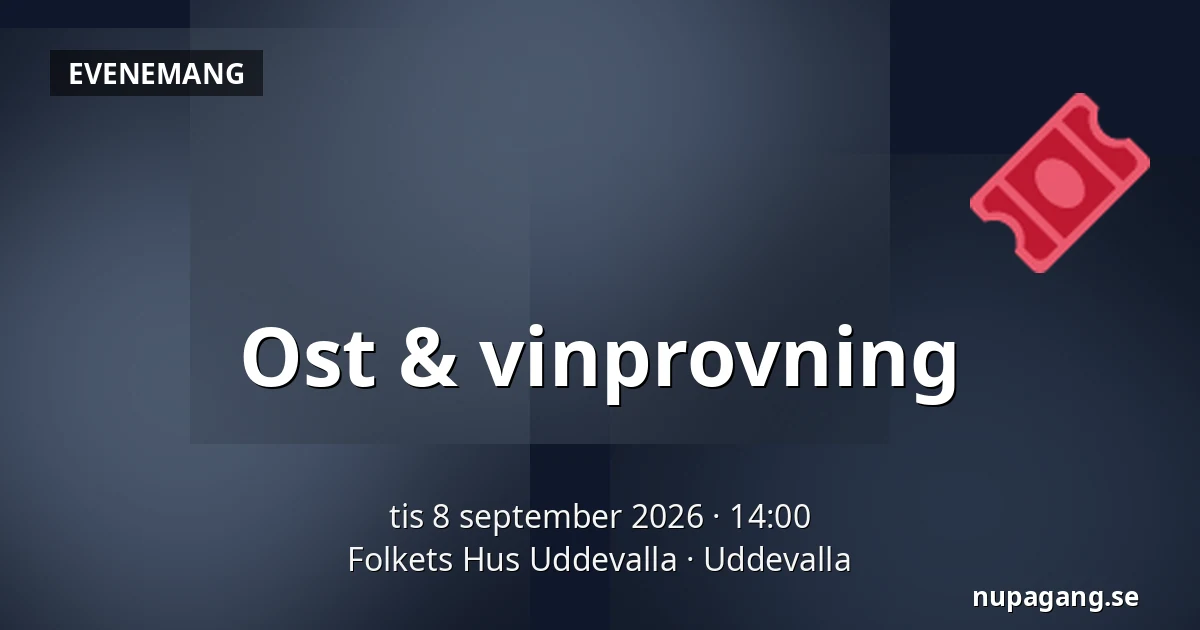 EVENEMANG

Ost & vinprovning

tis 8 september 2026 · 14:00
Folkets Hus Uddevalla · Uddevalla

nupagang.se